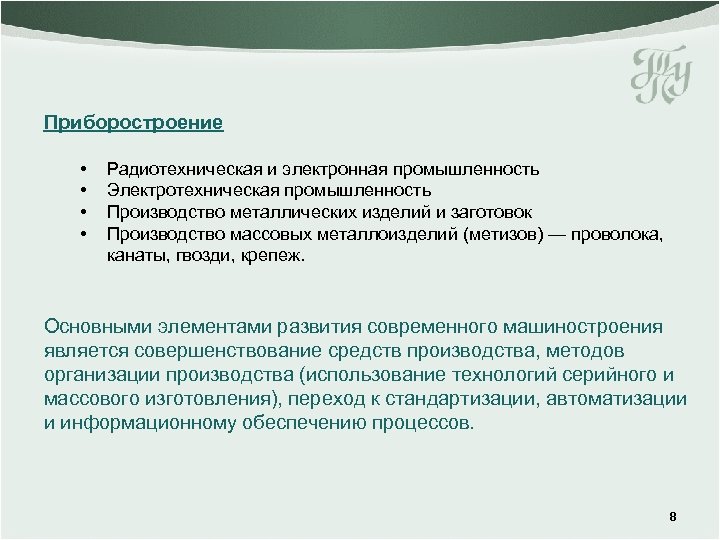 ТГУ

Приборостроение

• Радиотехническая и электронная промышленность
• Электротехническая промышленность
• Производство металлических изделий и заготовок
• Производство массовых металлоизделий (метизов) — проволока, канаты, гвозди, крепеж.

Основными элементами развития современного машиностроения является совершенствование средств производства, методов организации производства (использование технологий серийного и массового изготовления), переход к стандартизации, автоматизации и информационному обеспечению процессов.

8